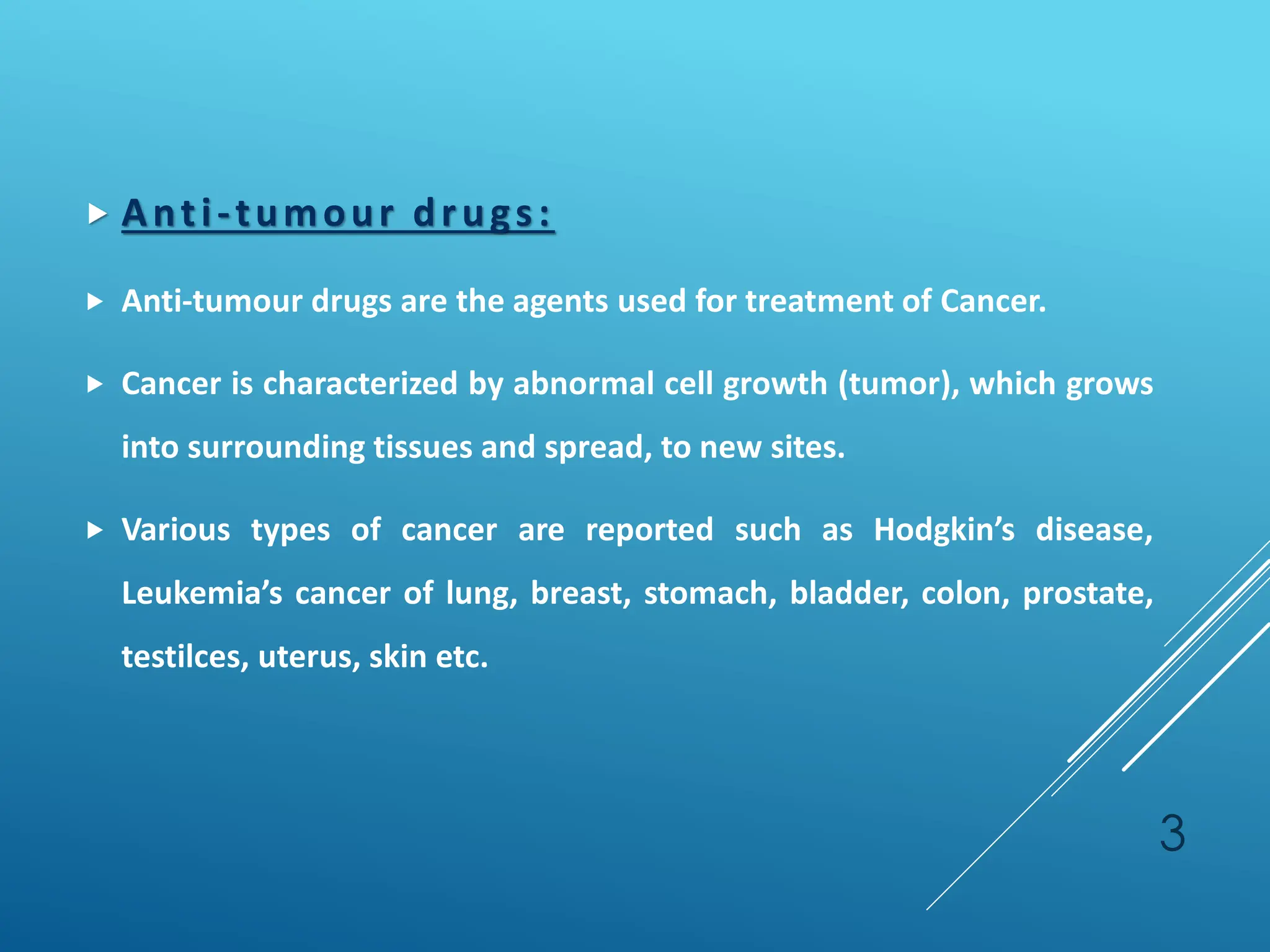 Anti-tumour drugs:

Anti-tumour drugs are the agents used for treatment of Cancer.

Cancer is characterized by abnormal cell growth (tumor), which grows into surrounding tissues and spread, to new sites.

Various types of cancer are reported such as Hodgkin's disease, Leukemia's cancer of lung, breast, stomach, bladder, colon, prostate, testilces, uterus, skin etc.

3